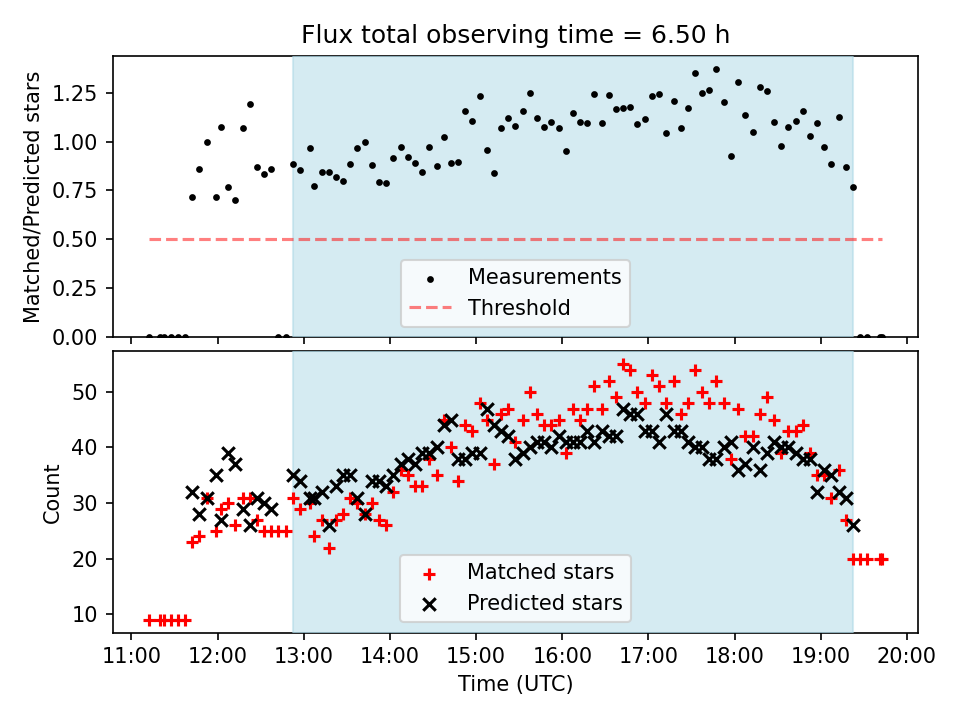 Flux total observing time = 6.50 h

Matched/Predicted stars

1.25
1.00
0.75
0.50
0.25
0.00

Measurements
Threshold

Count

50
40
30
20
10

Matched stars
Predicted stars

11:00 12:00 13:00 14:00 15:00 16:00 17:00 18:00 19:00 20:00

Time (UTC)